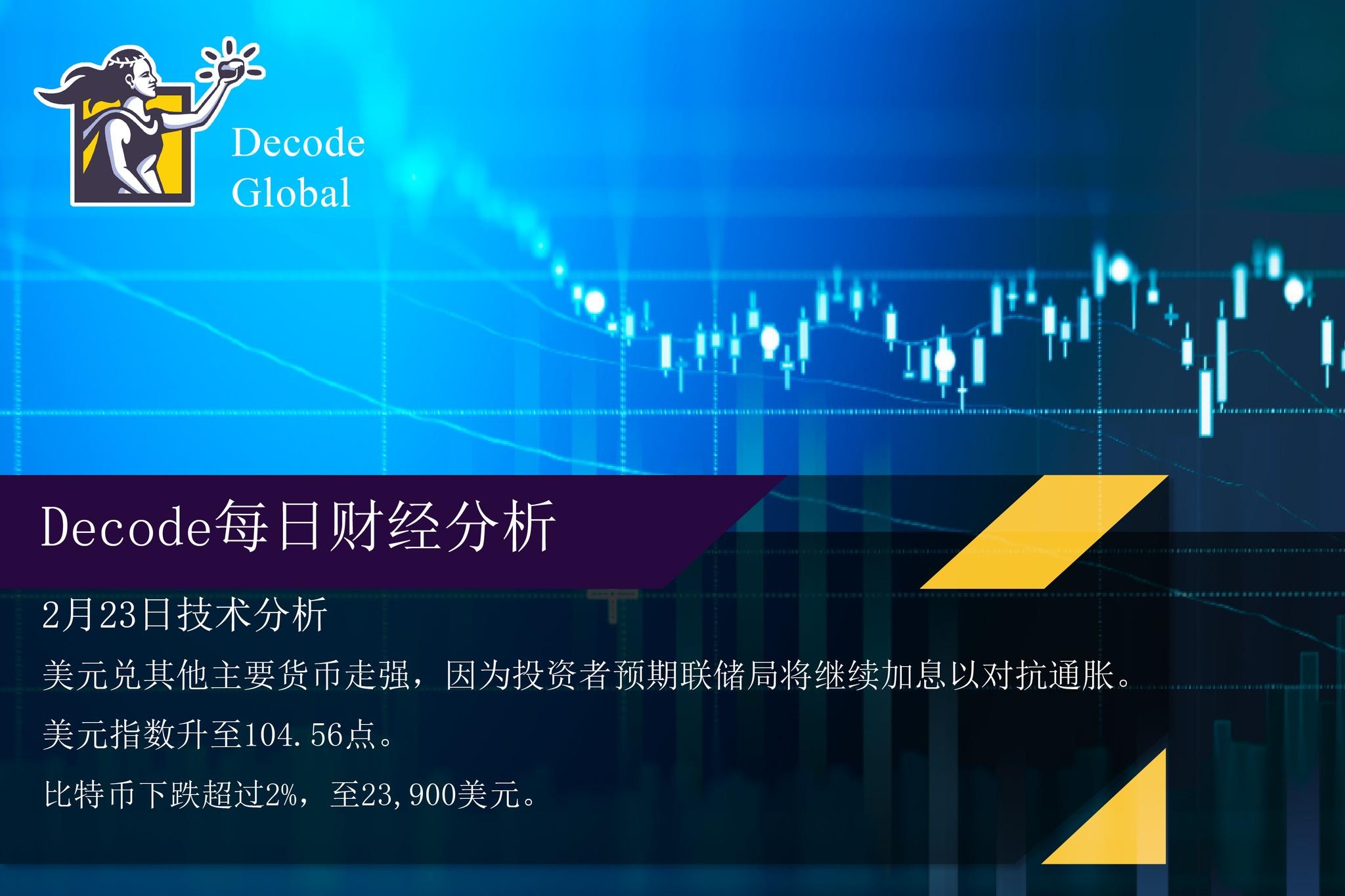 Decode Global

Decode每日财经分析

2月23日技术分析

美元兑其他主要货币走强，因为投资者预期联储局将继续加息以对抗通胀。

美元指数升至104.56点。

比特币下跌超过2%，至23,900美元。